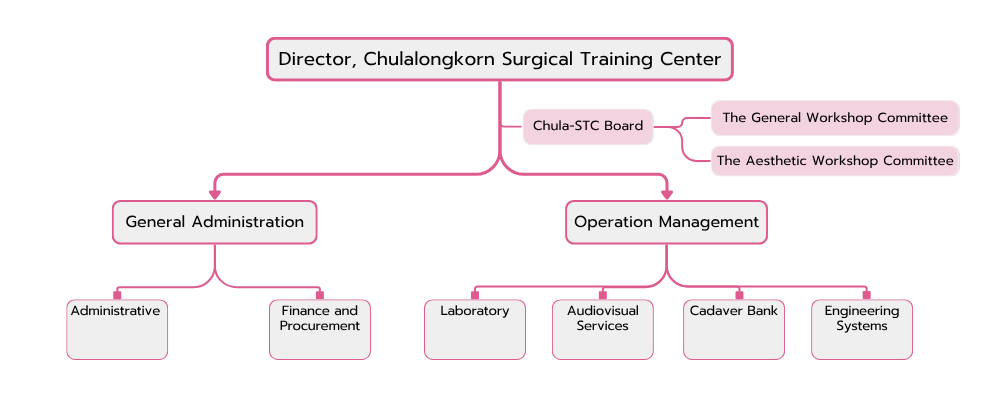 Director, Chulalongkorn Surgical Training Center

Chula-STC Board

The General Workshop Committee

The Aesthetic Workshop Committee

General Administration

Operation Management

Administrative

Finance and Procurement

Laboratory

Audiovisual Services

Cadaver Bank

Engineering Systems